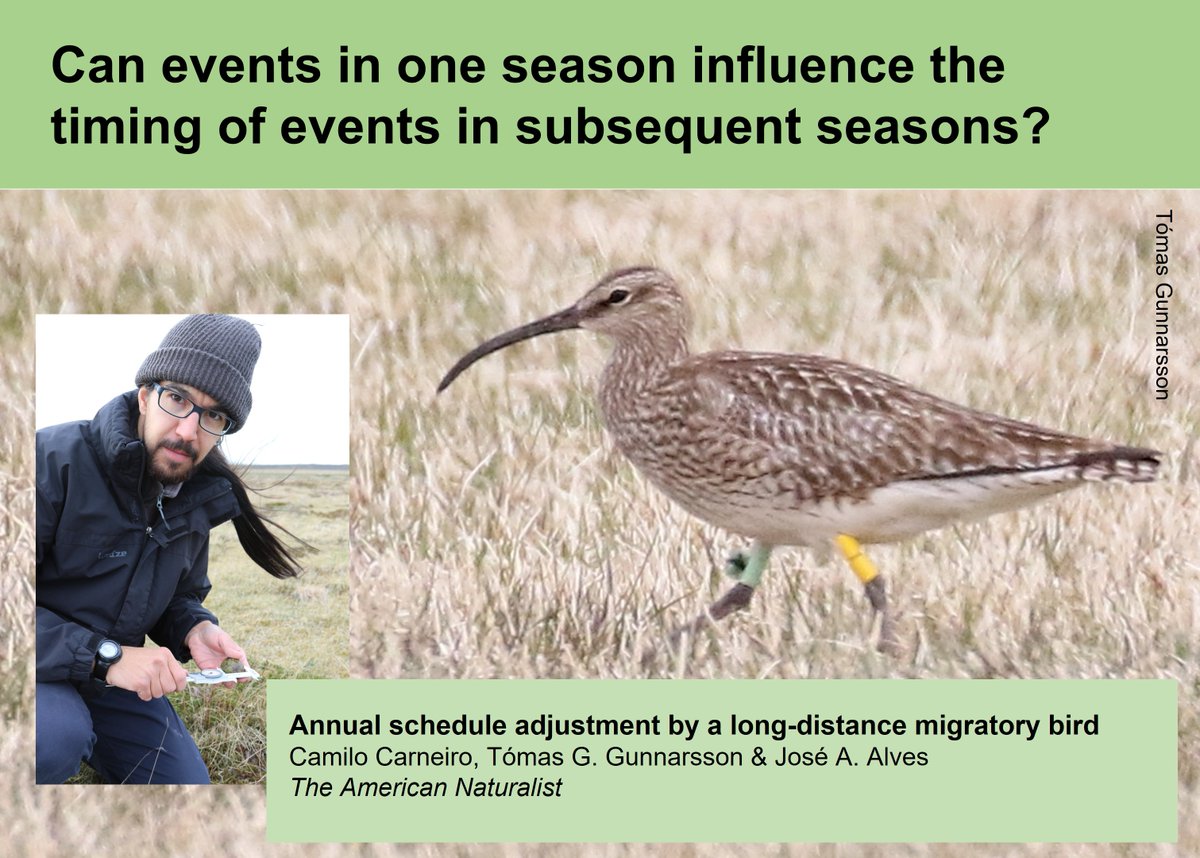 Can events in one season influence the timing of events in subsequent seasons?

Tómas Gunnarsson

Annual schedule adjustment by a long-distance migratory bird
Camilo Carneiro, Tómas G. Gunnarsson & José A. Alves
The American Naturalist